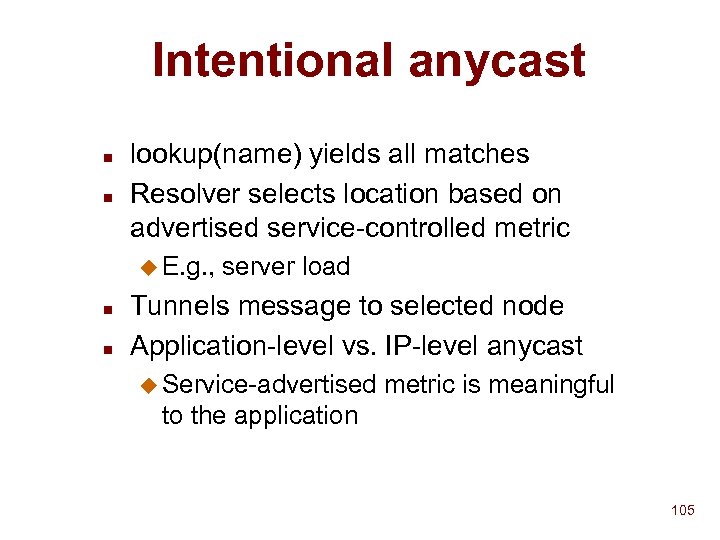 Intentional anycast

- lookup(name) yields all matches
- Resolver selects location based on advertised service-controlled metric
  - E.g., server load
- Tunnels message to selected node
- Application-level vs. IP-level anycast
  - Service-advertised metric is meaningful to the application

105